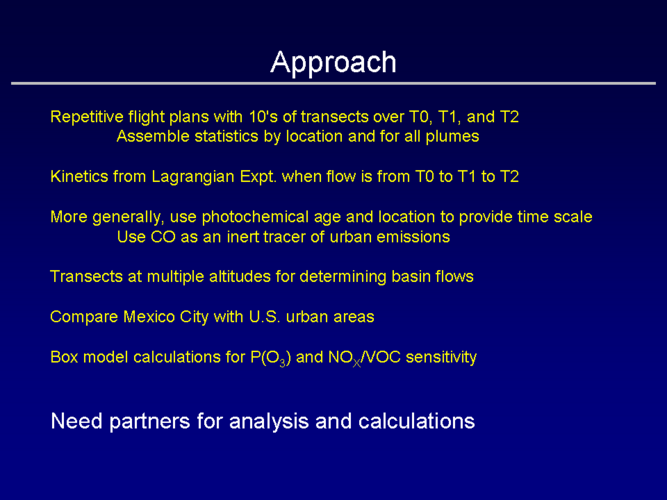 Approach

Repetitive flight plans with 10's of transects over T0, T1, and T2
Assemble statistics by location and for all plumes

Kinetics from Lagrangian Expt. when flow is from T0 to T1 to T2

More generally, use photochemical age and location to provide time scale
Use CO as an inert tracer of urban emissions

Transects at multiple altitudes for determining basin flows

Compare Mexico City with U.S. urban areas

Box model calculations for $P(O_3)$ and $NO_X$/VOC sensitivity

Need partners for analysis and calculations